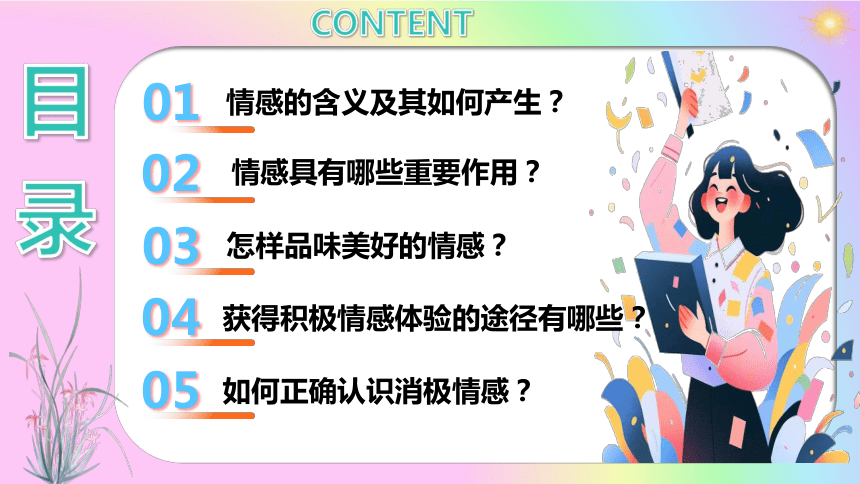 CONTENT

目录

01 情感的含义及其如何产生？

02 情感具有哪些重要作用？

03 怎样品味美好的情感？

04 获得积极情感体验的途径有哪些？

05 如何正确认识消极情感？